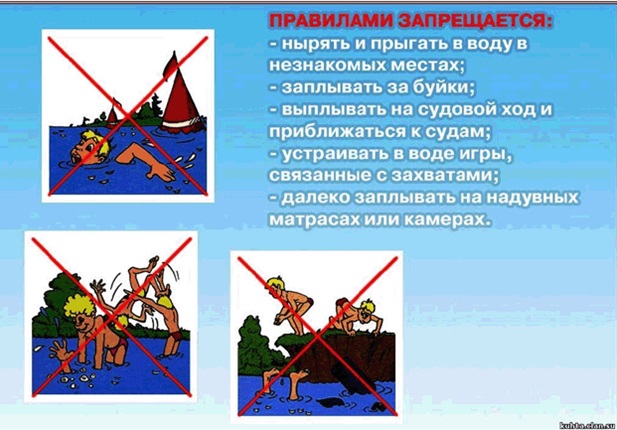 ПРАВИЛАМИ ЗАПРЕЩАЕТСЯ:
- нырять и прыгать в воду в незнакомых местах;
- заплывать за буйки;
- выплывать на судовой ход и приближаться к судам;
- устраивать в воде игры, связанные с захватами;
- далеко заплывать на надувных матрасах или камерах.

kuhta.clan.su